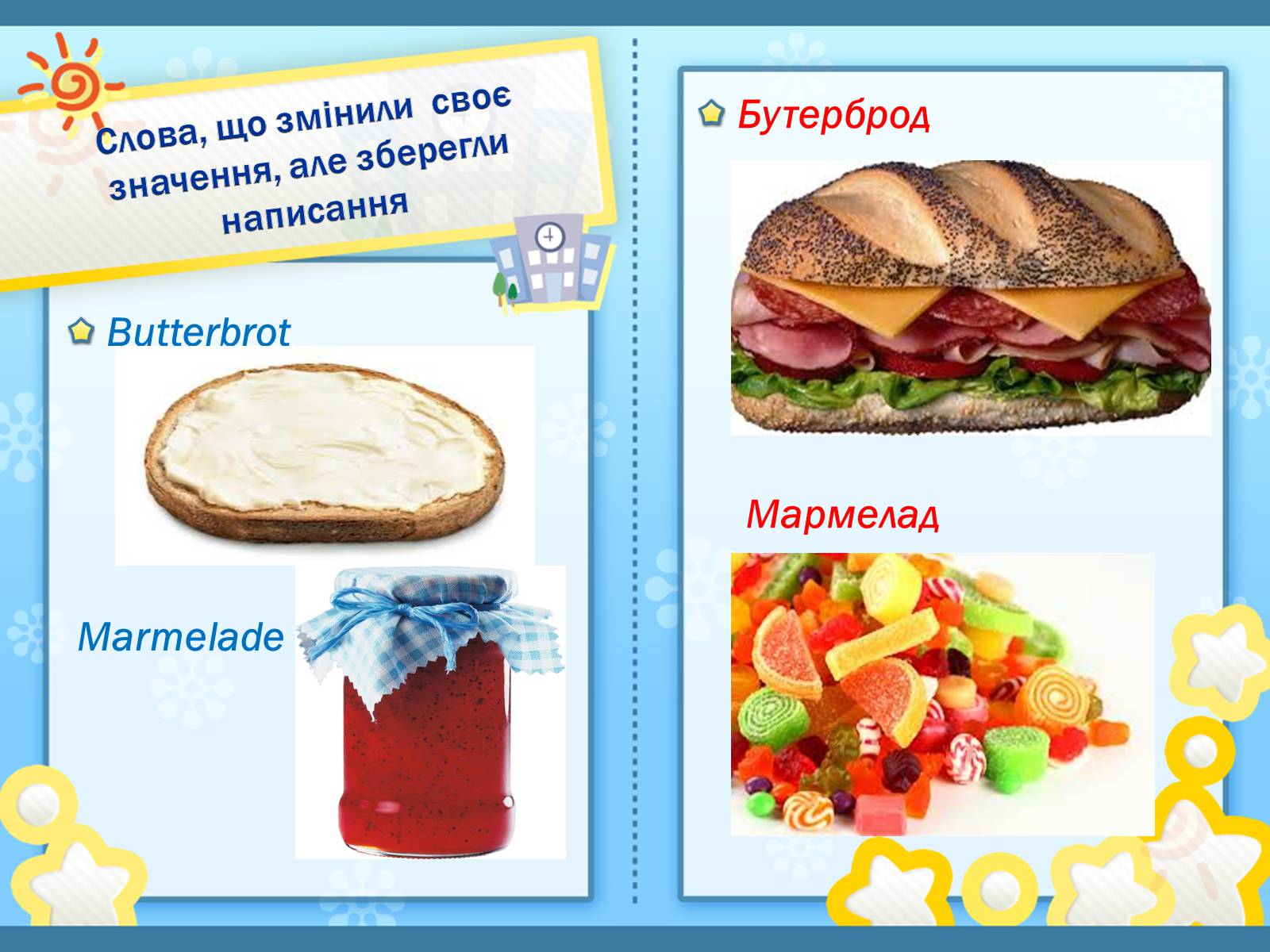 Слова, що змінили своє значення, але зберегли написання

Butterbrot

Marmelade

Бутерброд

Мармелад